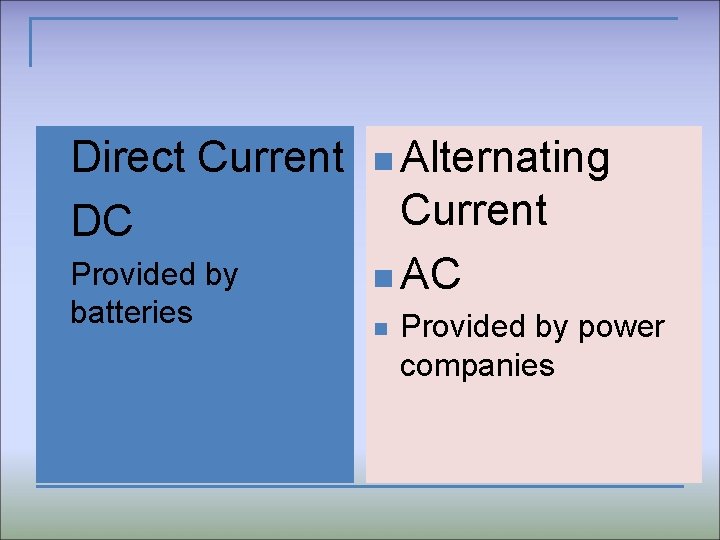 Direct Current
DC
Provided by batteries

Alternating Current
AC
Provided by power companies